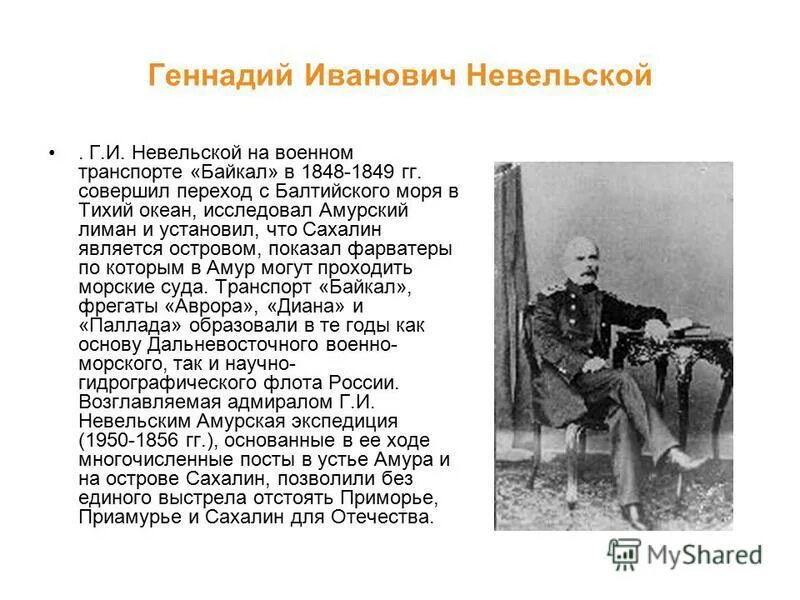 Геннадий Иванович Невельской

• . Г.И. Невельской на военном транспорте «Байкал» в 1848-1849 гг. совершил переход с Балтийского моря в Тихий океан, исследовал Амурский лиман и установил, что Сахалин является островом, показал фарватеры по которым в Амур могут проходить морские суда. Транспорт «Байкал», фрегаты «Аврора», «Диана» и «Паллада» образовали в те годы как основу Дальневосточного военно-морского, так и научно-гидрографического флота России. Возглавляемая адмиралом Г.И. Невельским Амурская экспедиция (1950-1856 гг.), основанные в ее ходе многочисленные посты в устье Амура и на острове Сахалин, позволили без единого выстрела отстоять Приморье, Приамурье и Сахалин для Отечества.

MyShared